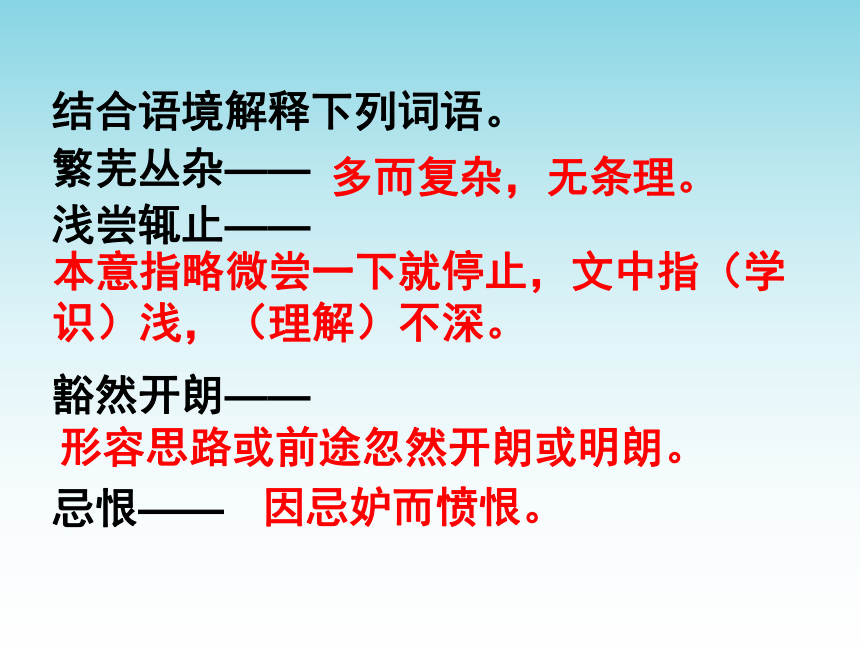 结合语境解释下列词语。

繁芜丛杂—— 多而复杂，无条理。

浅尝辄止——
本意指略微尝一下就停止，文中指（学识）浅，（理解）不深。

豁然开朗——
形容思路或前途忽然开朗或明朗。

忌恨—— 因忌妒而愤恨。